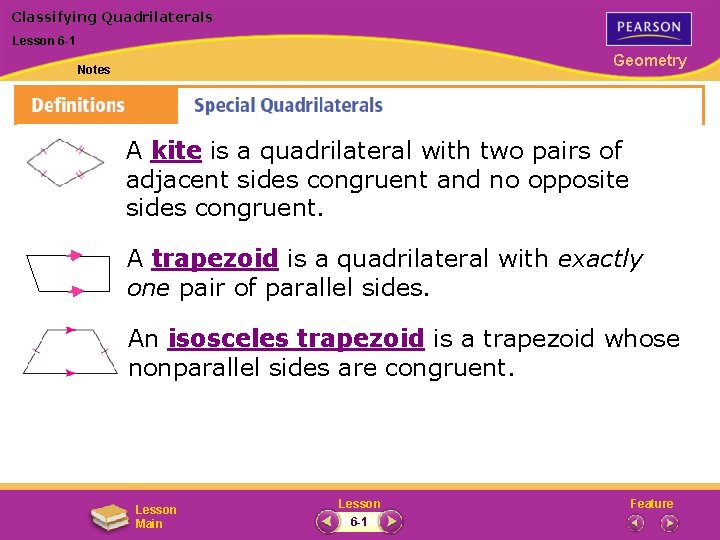 Classifying Quadrilaterals
Lesson 6-1
Notes

PEARSON
Geometry

Definitions

Special Quadrilaterals

A kite is a quadrilateral with two pairs of adjacent sides congruent and no opposite sides congruent.

A trapezoid is a quadrilateral with exactly one pair of parallel sides.

An isosceles trapezoid is a trapezoid whose nonparallel sides are congruent.

Lesson Main

Lesson
6-1

Feature